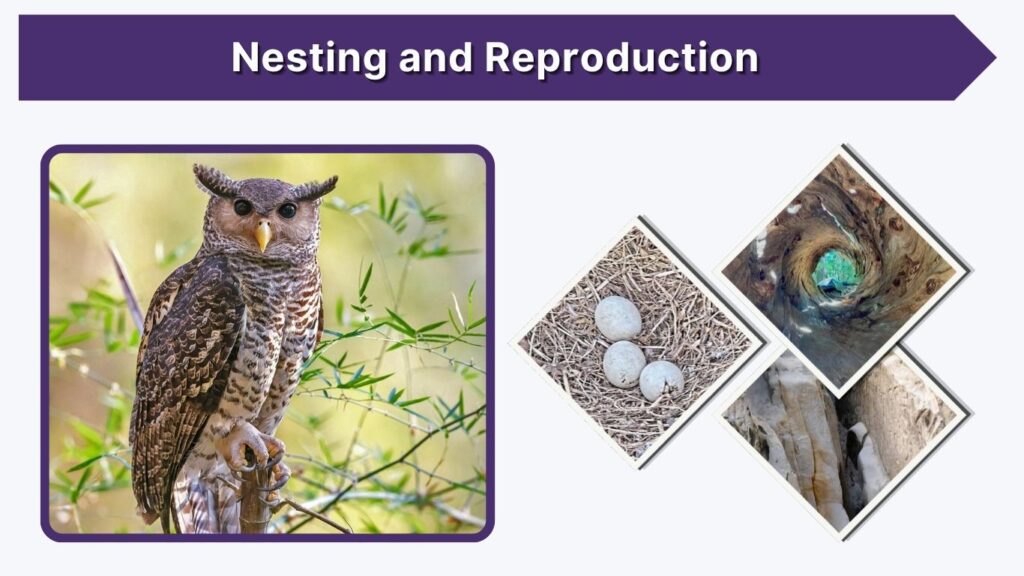 Nesting and Reproduction